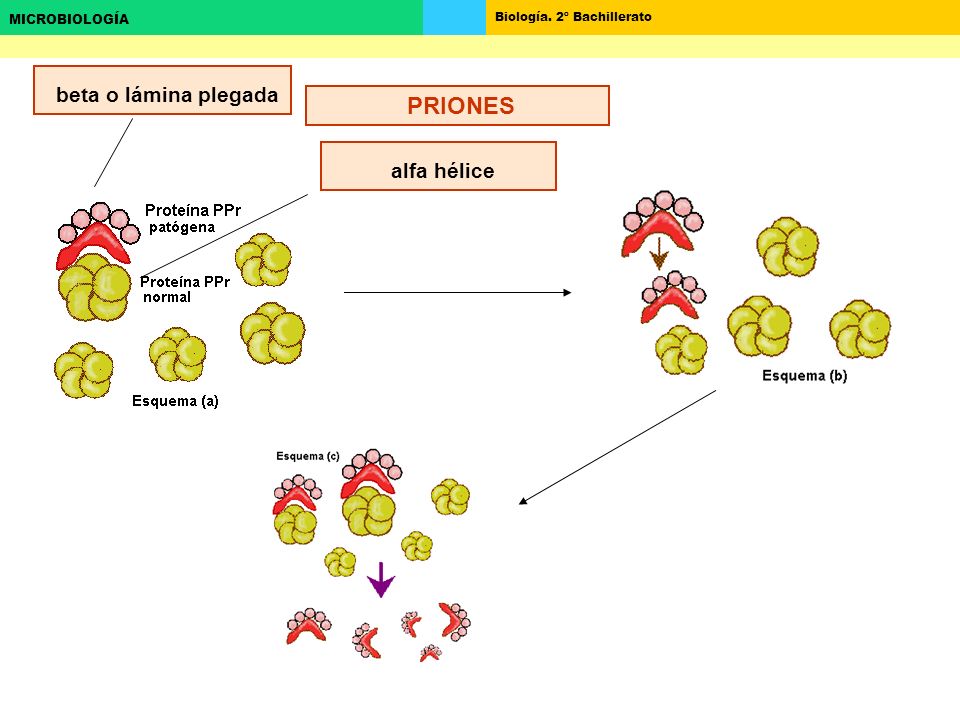 MICROBIOLOGÍA

Biología. 2º Bachillerato

beta o lámina plegada

PRIONES

alfa hélice

Proteína PPr patógena

Proteína PPr normal

Esquema (a)

Esquema (b)

Esquema (c)